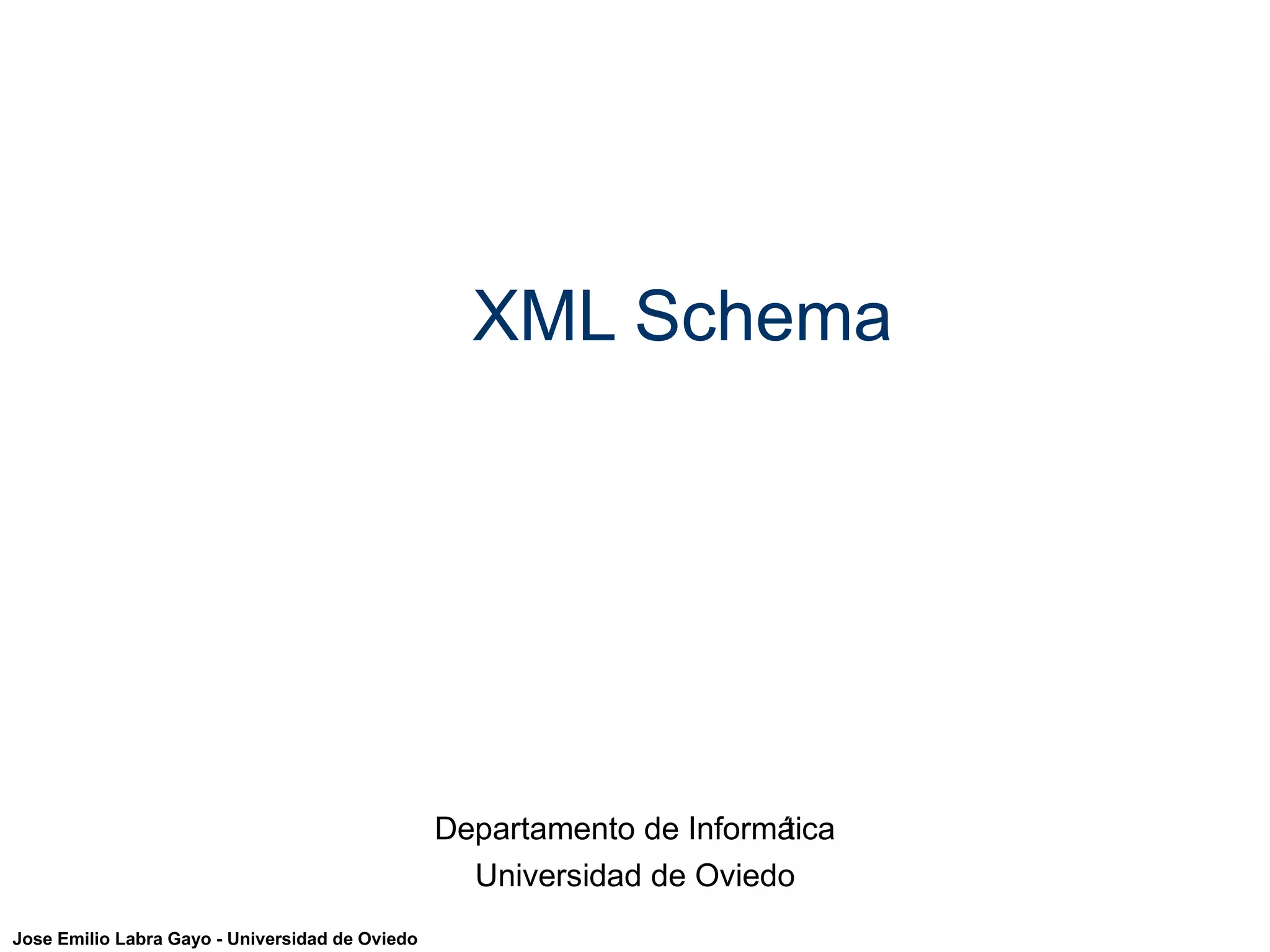 XML Schema

Departamento de Informática
Universidad de Oviedo

Jose Emilio Labra Gayo - Universidad de Oviedo